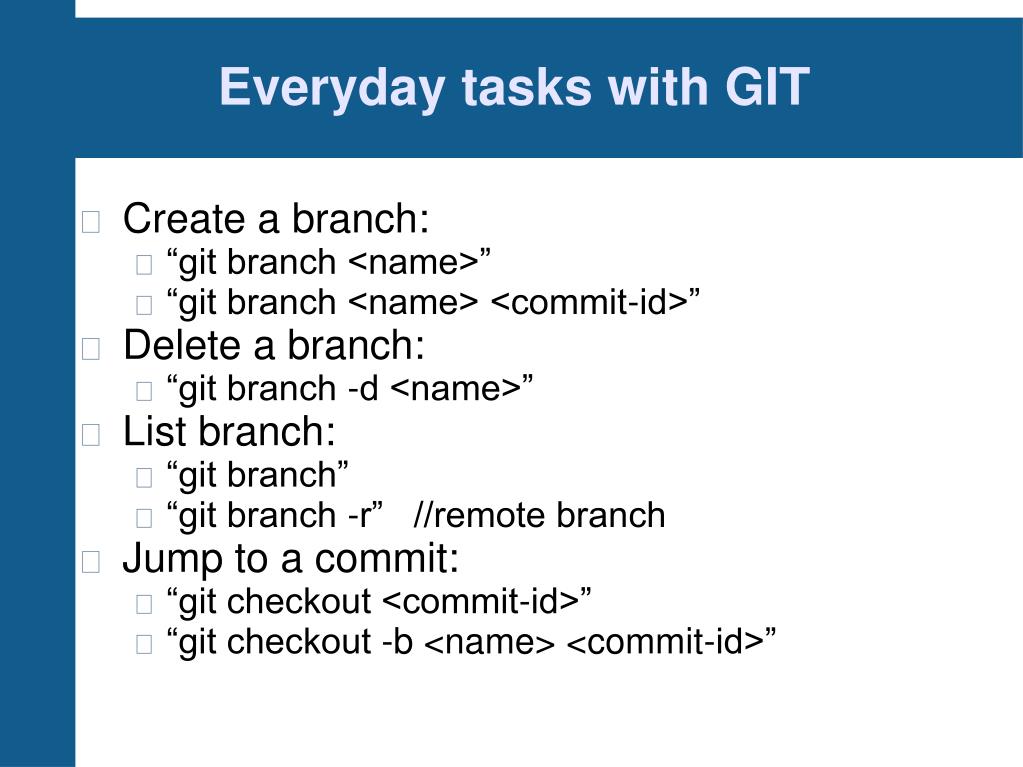 Everyday tasks with GIT

Create a branch:
“git branch <name>”
“git branch <name> <commit-id>”
Delete a branch:
“git branch -d <name>”
List branch:
“git branch”
“git branch -r” //remote branch
Jump to a commit:
“git checkout <commit-id>”
“git checkout -b <name> <commit-id>”